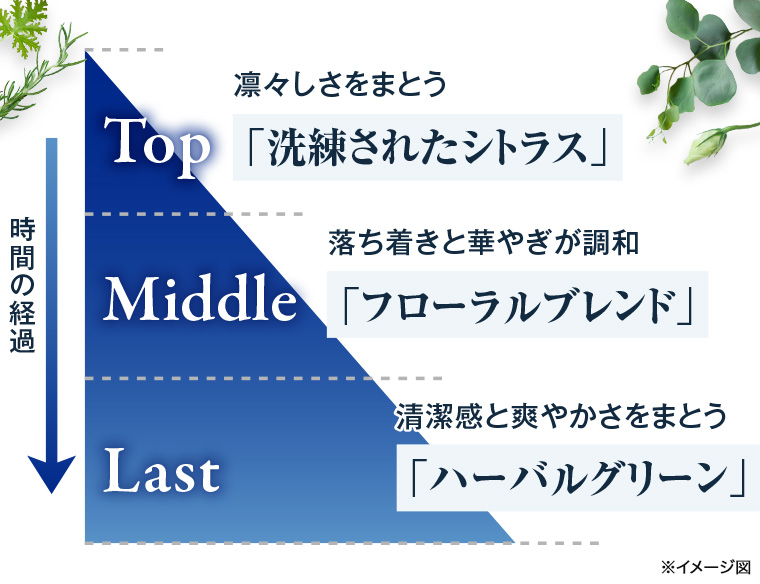 時間の経過

Top
凛々しさをまとう
「洗練されたシトラス」

Middle
落ち着きと華やぎが調和
「フローラルブレンド」

Last
清潔感と爽やかさをまとう
「ハーバルグリーン」

※イメージ図